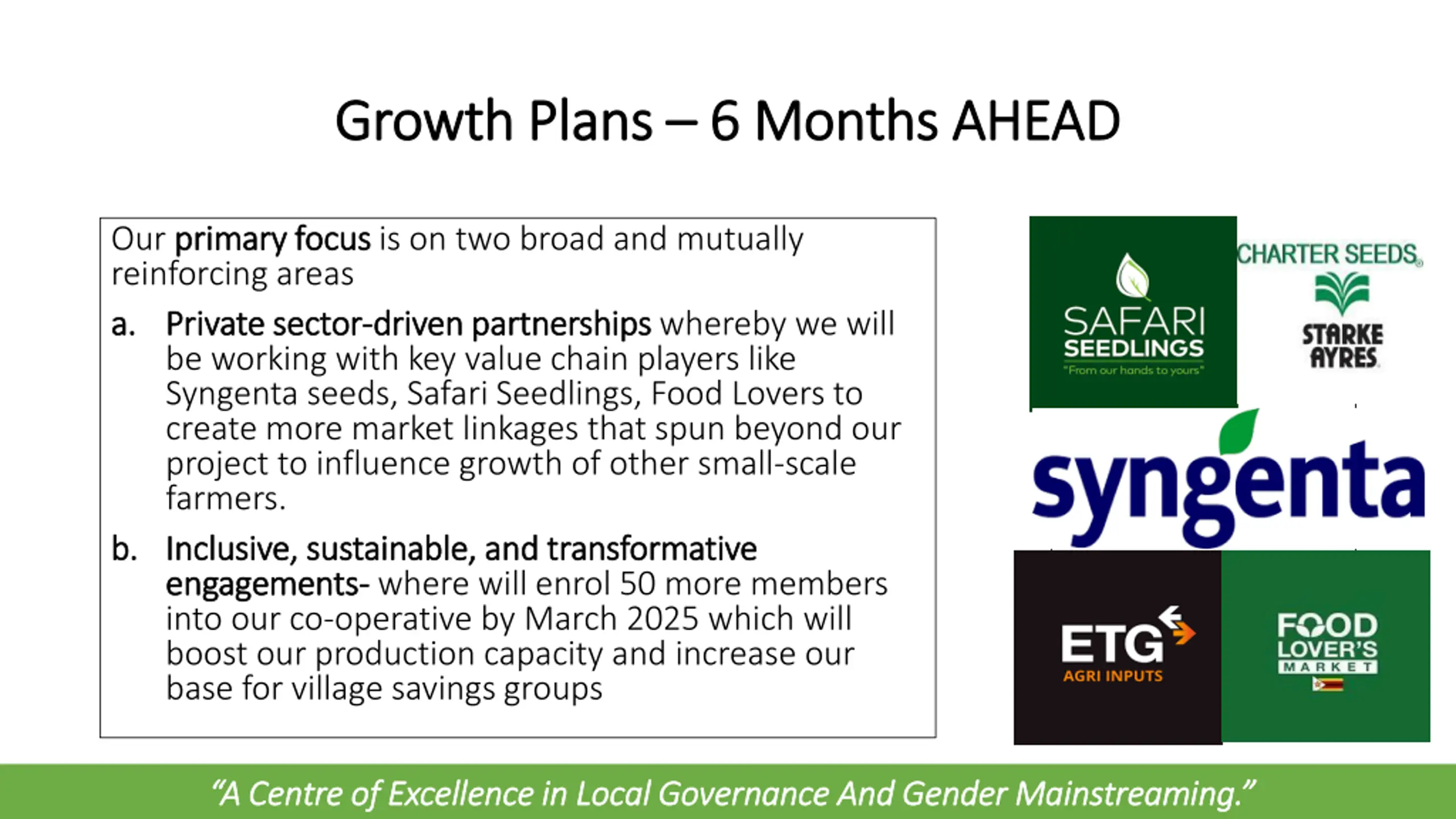 Growth Plans – 6 Months AHEAD

Our primary focus is on two broad and mutually reinforcing areas

a. Private sector-driven partnerships whereby we will be working with key value chain players like Syngenta seeds, Safari Seedlings, Food Lovers to create more market linkages that spun beyond our project to influence growth of other small-scale farmers.

b. Inclusive, sustainable, and transformative engagements- where will enrol 50 more members into our co-operative by March 2025 which will boost our production capacity and increase our base for village savings groups

SAFARI SEEDLINGS "From our hands to yours"

CHARTER SEEDS

STARKE AYRES

syngenta

ETG AGRI INPUTS

FOOD LOVER'S MARKET

"A Centre of Excellence in Local Governance And Gender Mainstreaming."